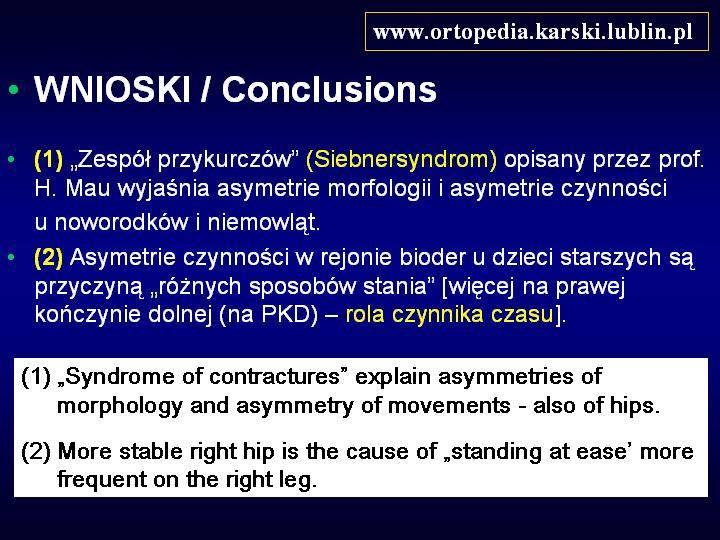 www.ortopedia.karski.lublin.pl

• WNIOSKI / Conclusions

• (1) „Zespół przykurczów” (Siebnersyndrom) opisany przez prof. H. Mau wyjaśnia asymetrie morfologii i asymetrie czynności u noworodków i niemowląt.

• (2) Asymetrie czynności w rejonie bioder u dzieci starszych są przyczyną „różnych sposobów stania” [więcej na prawej kończynie dolnej (na PKD) – rola czynnika czasu].

(1) „Syndrome of contractures” explain asymmetries of morphology and asymmetry of movements - also of hips.

(2) More stable right hip is the cause of „standing at ease’ more frequent on the right leg.